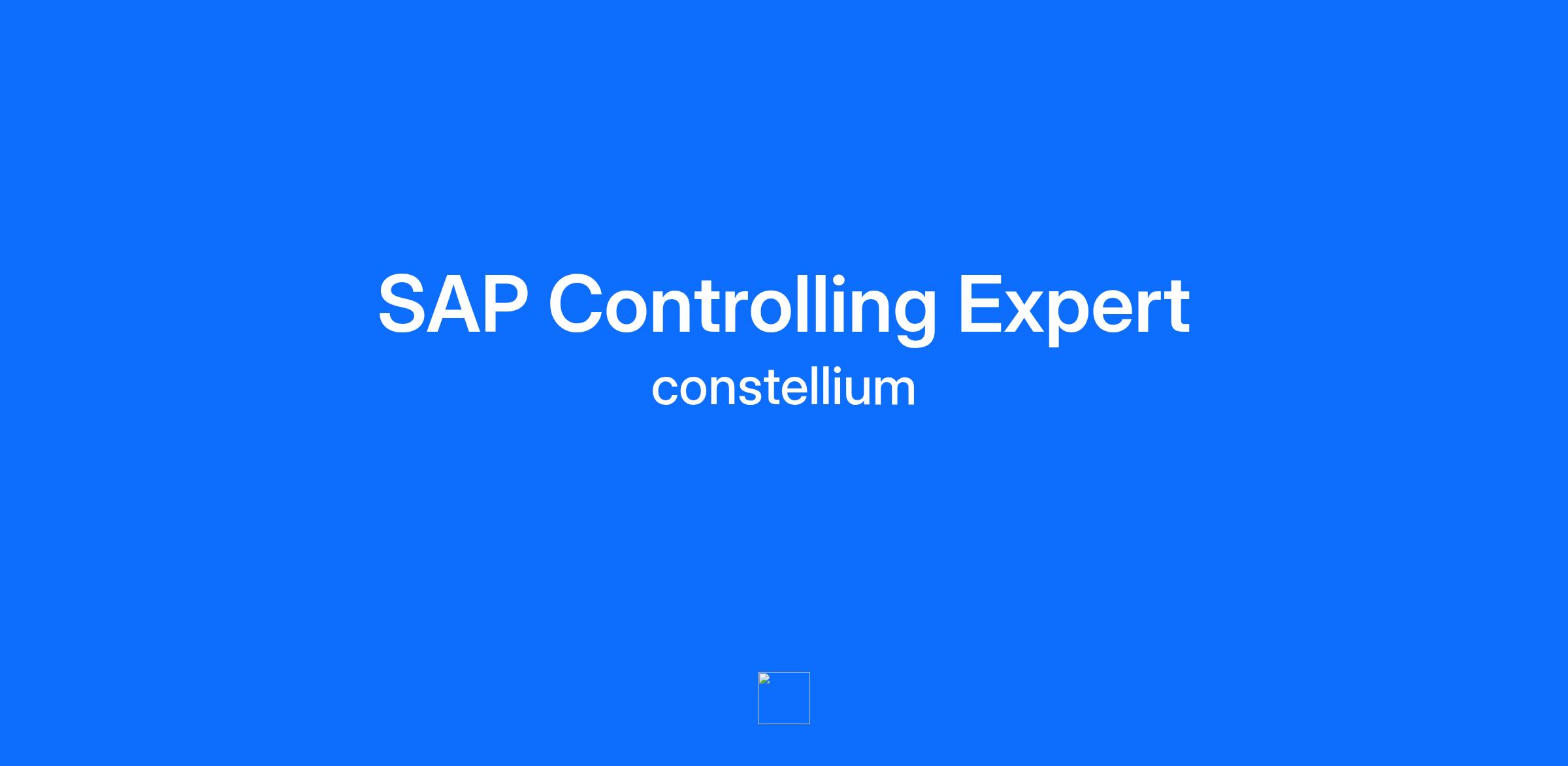 SAP Controlling Expert
constellium